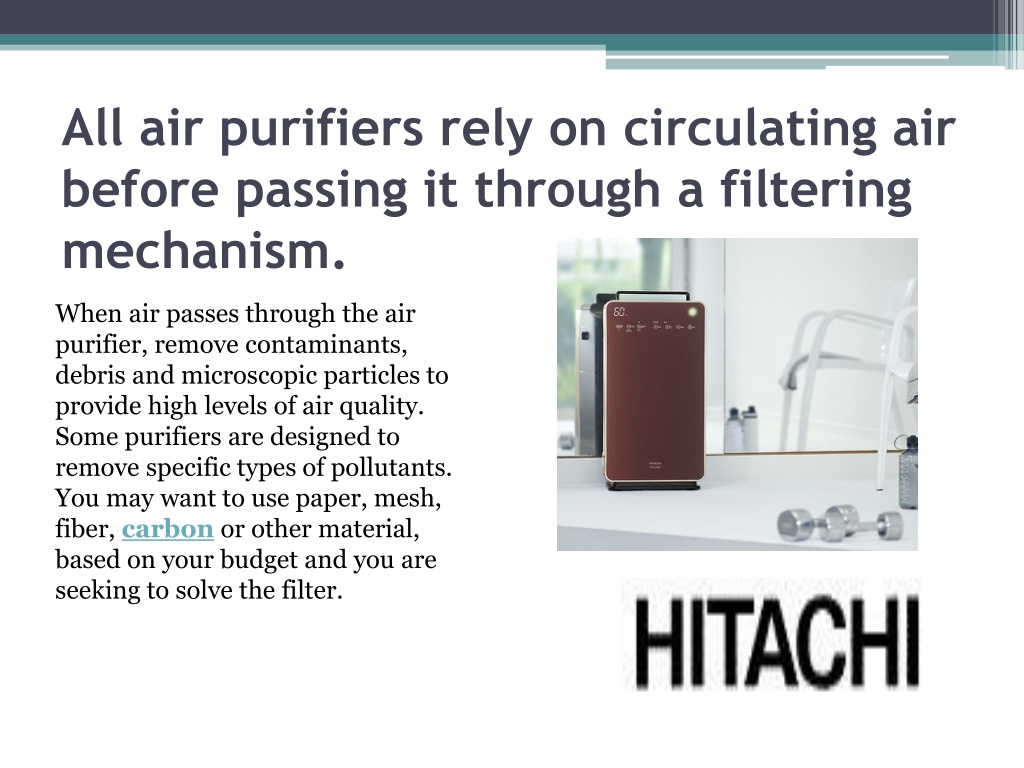 All air purifiers rely on circulating air before passing it through a filtering mechanism.

When air passes through the air purifier, remove contaminants, debris and microscopic particles to provide high levels of air quality. Some purifiers are designed to remove specific types of pollutants. You may want to use paper, mesh, fiber, carbon or other material, based on your budget and you are seeking to solve the filter.

HITACHI